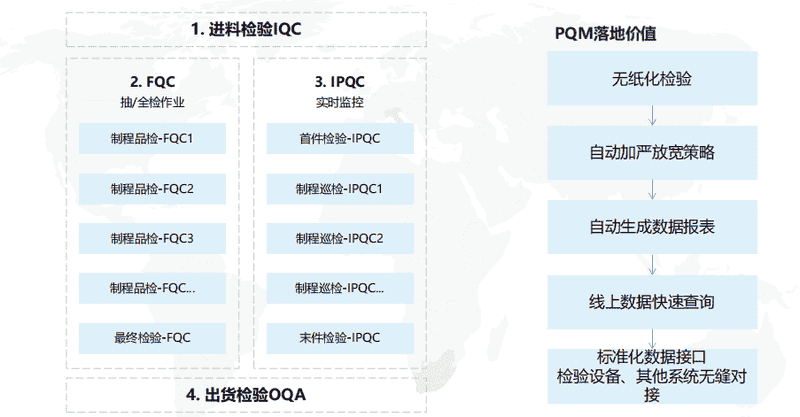 1. 进料检验IQC

2. FQC
抽/全检作业

制程品检-FQC1

制程品检-FQC2

制程品检-FQC3

制程品检-FQC...

最终检验-FQC

3. IPQC
实时监控

首件检验-IPQC

制程巡检-IPQC1

制程巡检-IPQC2

制程巡检-IPQC...

末件检验-IPQC

4. 出货检验OQA

PQM落地价值

无纸化检验

自动加严放宽策略

自动生成数据报表

线上数据快速查询

标准化数据接口
检验设备、其他系统无缝对接